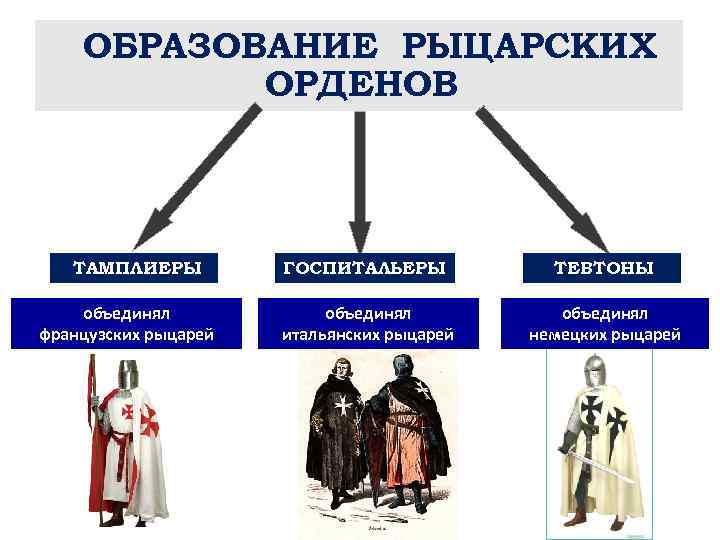 ОБРАЗОВАНИЕ РЫЦАРСКИХ ОРДЕНОВ

ТАМПЛИЕРЫ

объединял французских рыцарей

ГОСПИТАЛЬЕРЫ

объединял итальянских рыцарей

ТЕВТОНЫ

объединял немецких рыцарей